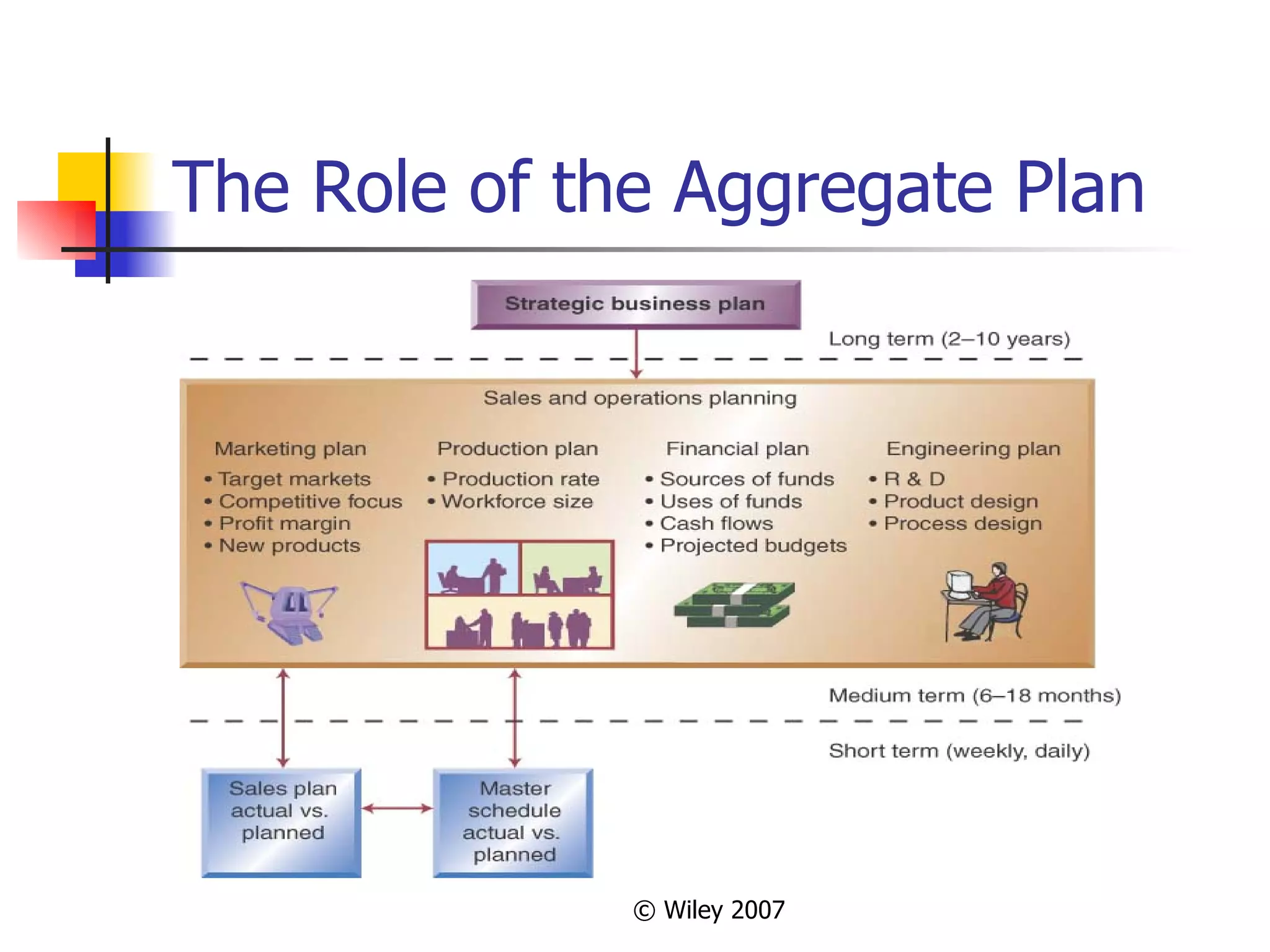 The Role of the Aggregate Plan

Strategic business plan

Long term (2–10 years)

Sales and operations planning

Marketing plan
• Target markets
• Competitive focus
• Profit margin
• New products

Production plan
• Production rate
• Workforce size

Financial plan
• Sources of funds
• Uses of funds
• Cash flows
• Projected budgets

Engineering plan
• R & D
• Product design
• Process design

Medium term (6–18 months)

Short term (weekly, daily)

Sales plan actual vs. planned

Master schedule actual vs. planned

© Wiley 2007